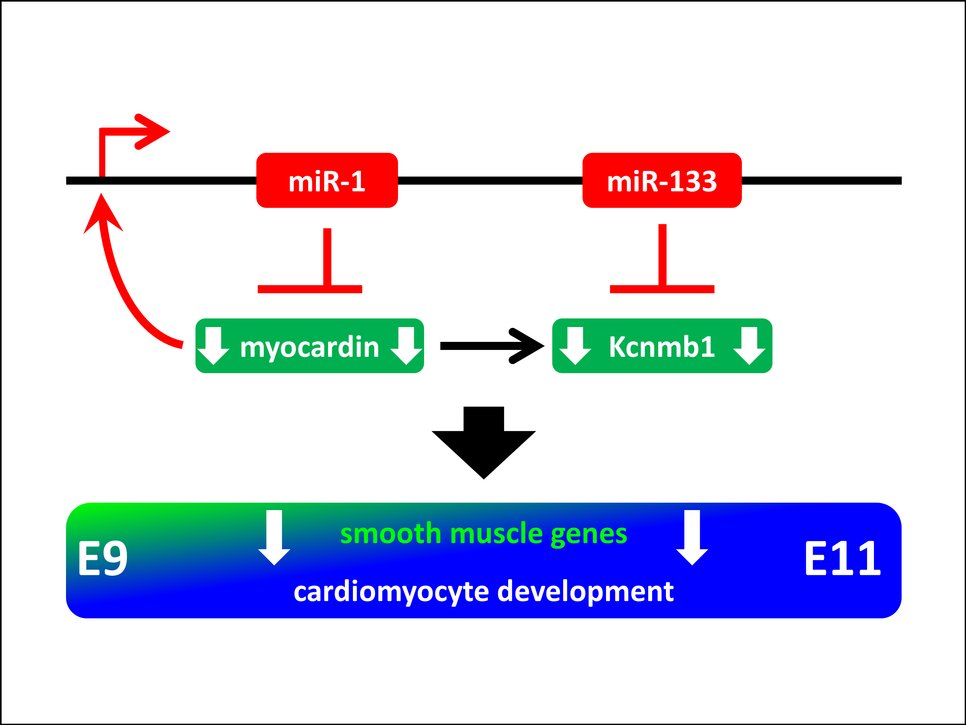 miR-1

miR-133

myocardin

Kcnmb1

E9

smooth muscle genes

cardiomyocyte development

E11